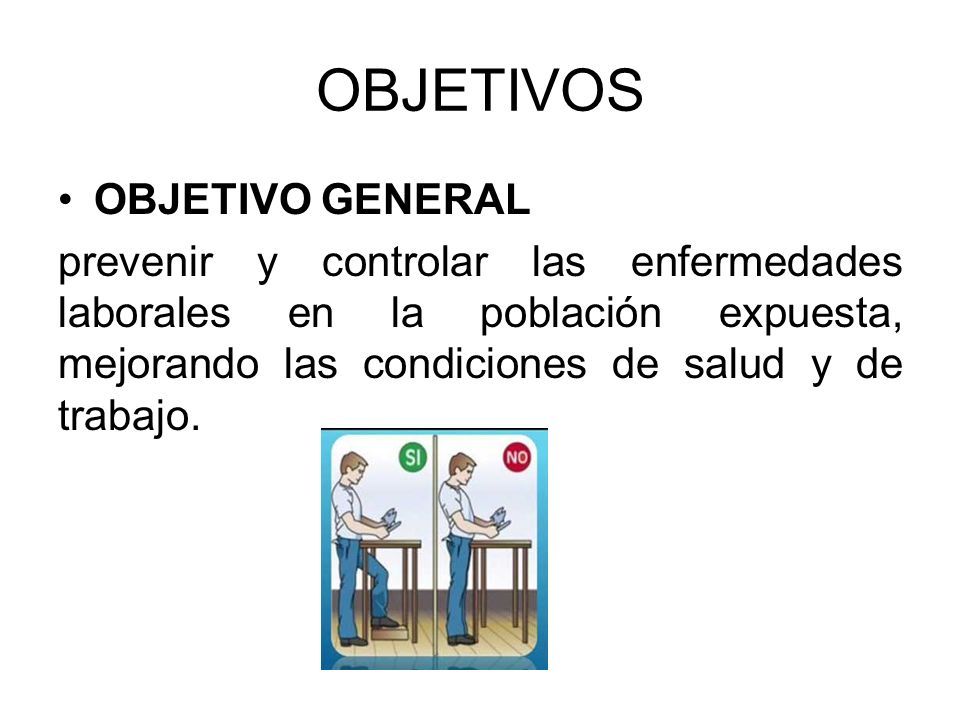 OBJETIVOS

• OBJETIVO GENERAL

prevenir y controlar las enfermedades laborales en la población expuesta, mejorando las condiciones de salud y de trabajo.

SI

NO